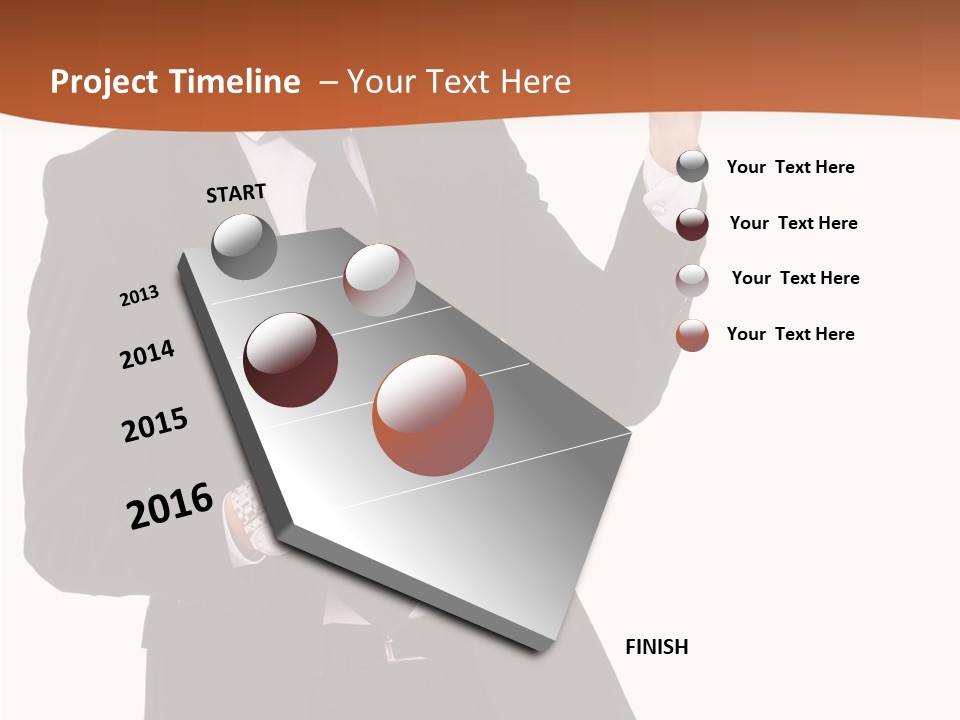 Project Timeline – Your Text Here

START

2013

2014

2015

2016

FINISH

Your Text Here

Your Text Here

Your Text Here

Your Text Here